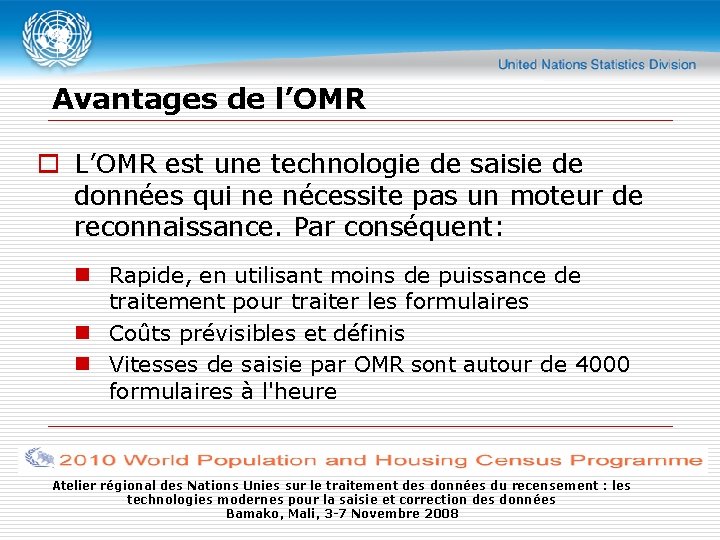 United Nations Statistics Division

Avantages de l’OMR

L’OMR est une technologie de saisie de données qui ne nécessite pas un moteur de reconnaissance. Par conséquent:

Rapide, en utilisant moins de puissance de traitement pour traiter les formulaires

Coûts prévisibles et définis

Vitesses de saisie par OMR sont autour de 4000 formulaires à l'heure

2010 World Population and Housing Census Programme

Atelier régional des Nations Unies sur le traitement des données du recensement : les technologies modernes pour la saisie et correction des données
Bamako, Mali, 3-7 Novembre 2008